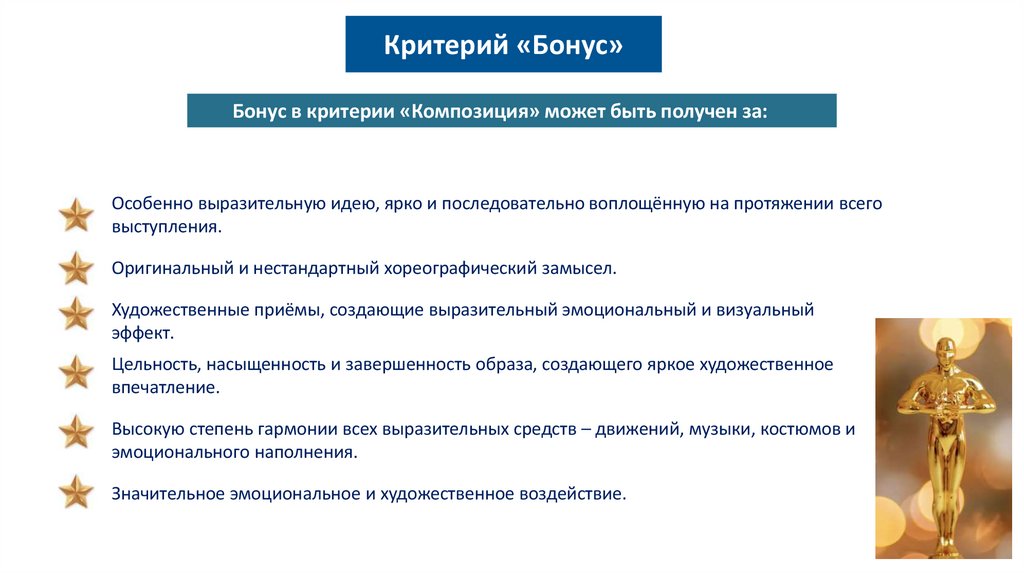 Критерий «Бонус»

Бонус в критерии «Композиция» может быть получен за:

Особенно выразительную идею, ярко и последовательно воплощённую на протяжении всего выступления.

Оригинальный и нестандартный хореографический замысел.

Художественные приёмы, создающие выразительный эмоциональный и визуальный эффект.

Цельность, насыщенность и завершенность образа, создающего яркое художественное впечатление.

Высокую степень гармонии всех выразительных средств – движений, музыки, костюмов и эмоционального наполнения.

Значительное эмоциональное и художественное воздействие.